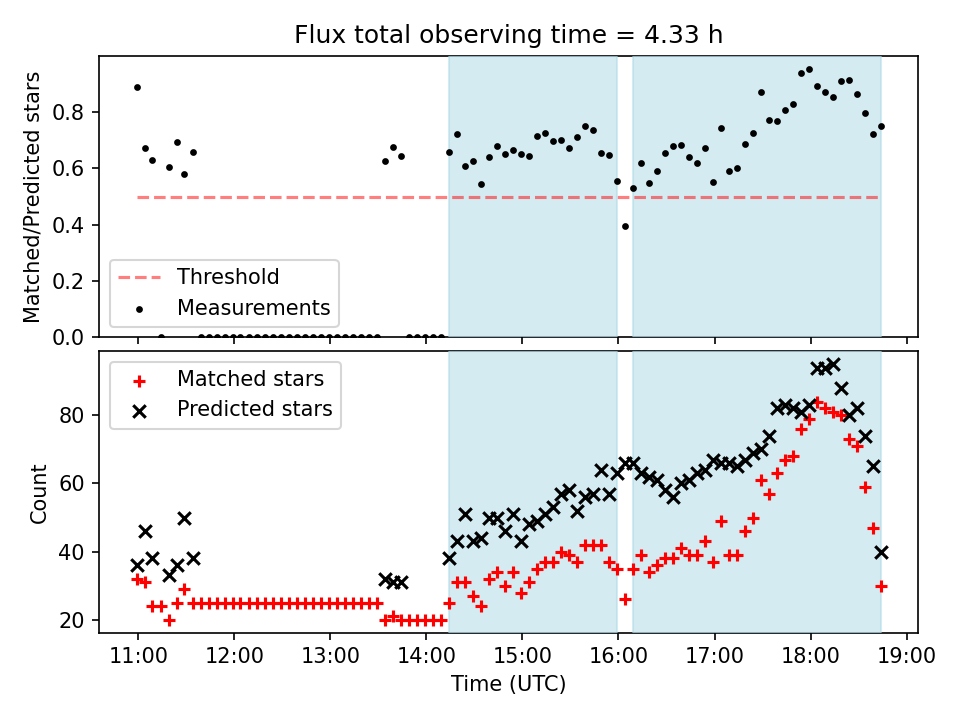 Flux total observing time = 4.33 h

Matched/Predicted stars

0.8
0.6
0.4
0.2
0.0

Threshold
Measurements

Matched stars
Predicted stars

Count

80
60
40
20

11:00
12:00
13:00
14:00
15:00
16:00
17:00
18:00
19:00

Time (UTC)